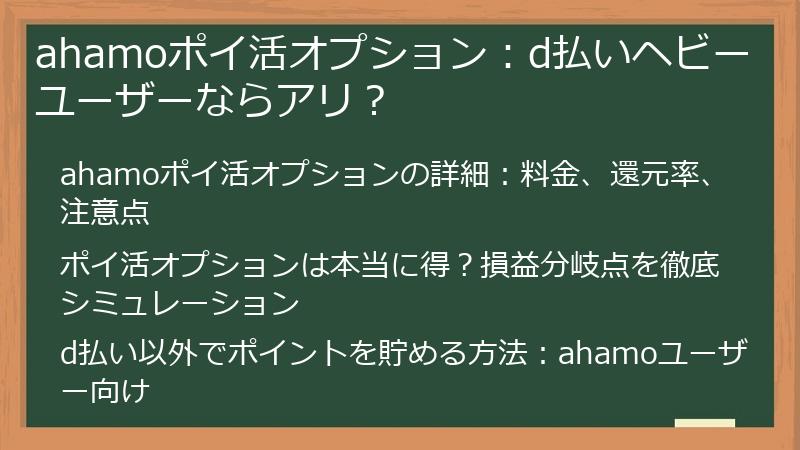 ahamoポイ活オプション：d払いヘビーユーザーならアリ？

ahamoポイ活オプションの詳細：料金、還元率、注意点

ポイ活オプションは本当に得？損益分岐点を徹底シミュレーション

d払い以外でポイントを貯める方法：ahamoユーザー向け